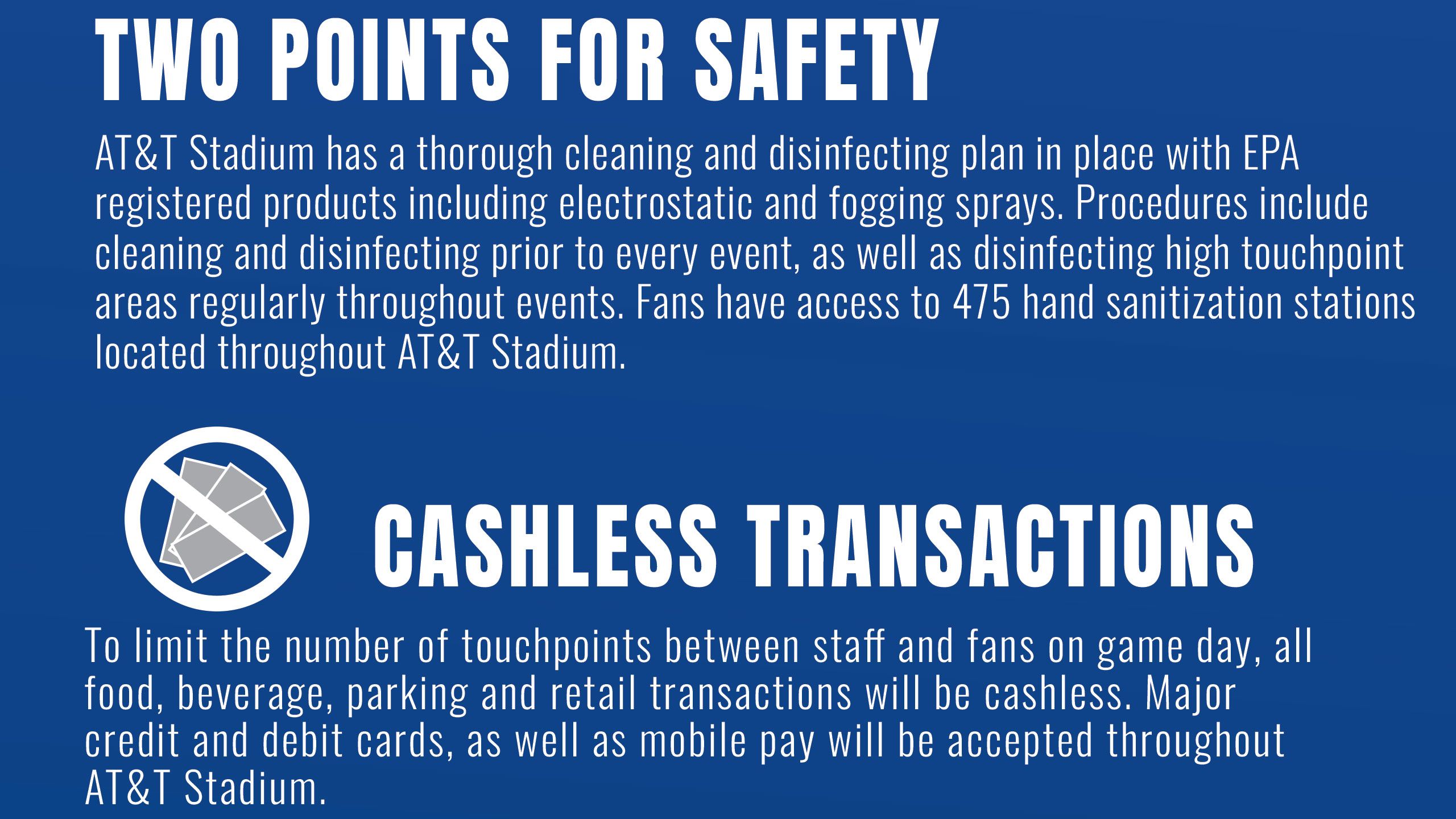 TWO POINTS FOR SAFETY

AT&T Stadium has a thorough cleaning and disinfecting plan in place with EPA registered products including electrostatic and fogging sprays. Procedures include cleaning and disinfecting prior to every event, as well as disinfecting high touchpoint areas regularly throughout events. Fans have access to 475 hand sanitization stations located throughout AT&T Stadium.

CASHLESS TRANSACTIONS

To limit the number of touchpoints between staff and fans on game day, all food, beverage, parking and retail transactions will be cashless. Major credit and debit cards, as well as mobile pay will be accepted throughout AT&T Stadium.